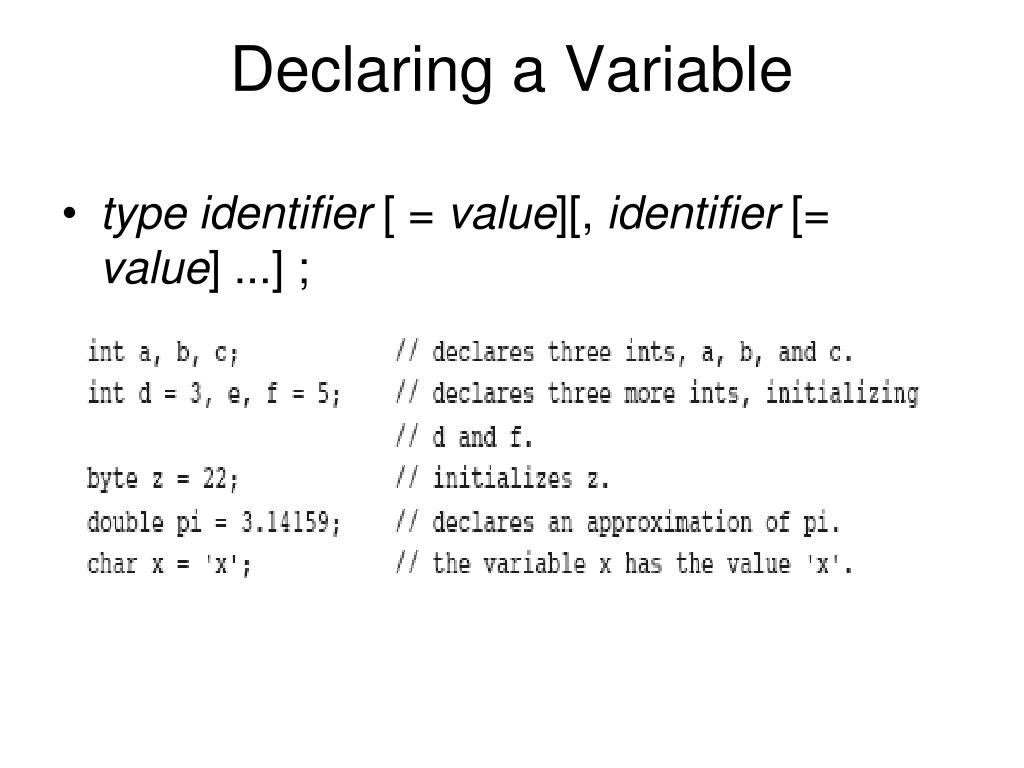 Declaring a Variable

• type identifier [ = value][, identifier [= value] ...] ;

int a, b, c; // declares three ints, a, b, and c.
int d = 3, e, f = 5; // declares three more ints, initializing
// d and f.
byte z = 22; // initializes z.
double pi = 3.14159; // declares an approximation of pi.
char x = 'x'; // the variable x has the value 'x'.